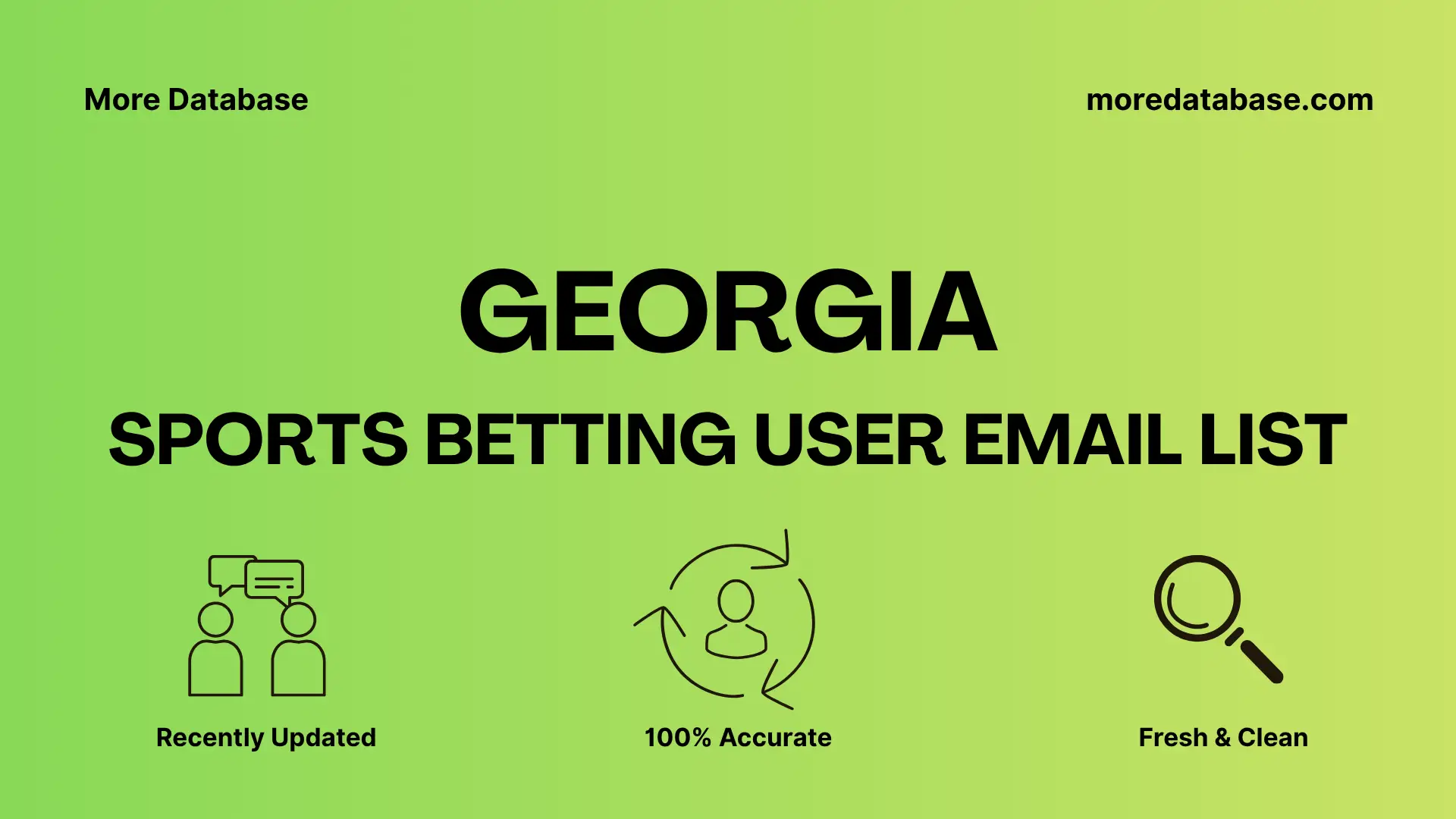 More Database

moredatabase.com

GEORGIA

SPORTS BETTING USER EMAIL LIST

Recently Updated

100% Accurate

Fresh & Clean